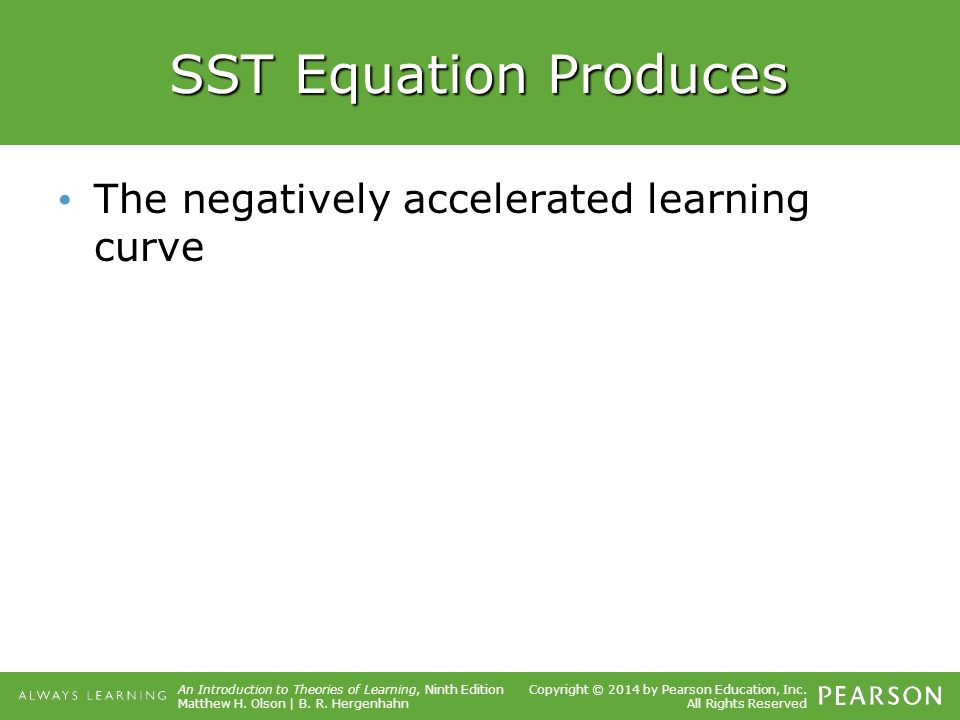 SST Equation Produces

• The negatively accelerated learning curve

ALWAYS LEARNING

An Introduction to Theories of Learning, Ninth Edition
Matthew H. Olson | B. R. Hergenhahn

Copyright © 2014 by Pearson Education, Inc.
All Rights Reserved

PEARSON